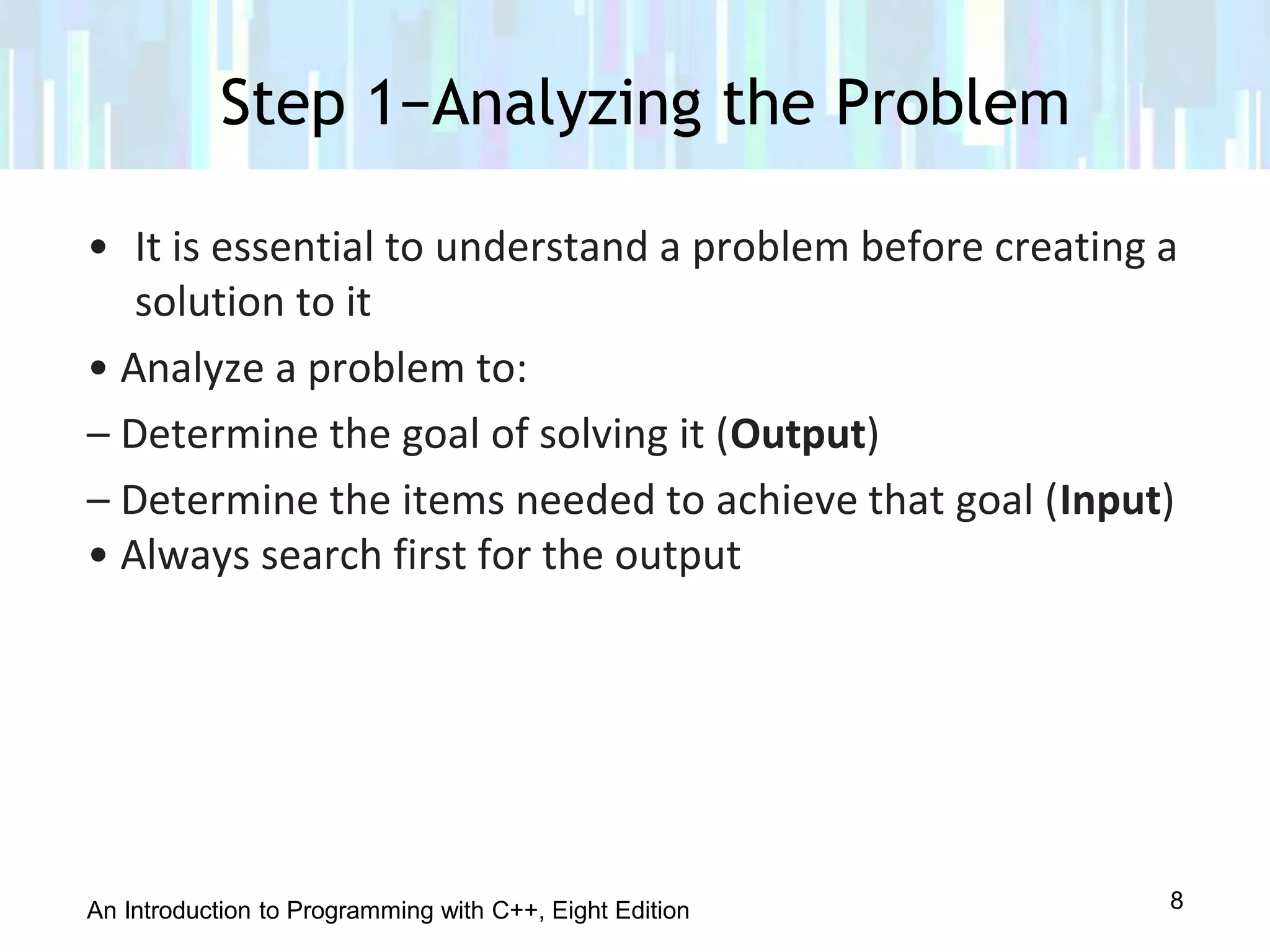 Step 1−Analyzing the Problem

• It is essential to understand a problem before creating a solution to it

• Analyze a problem to:

– Determine the goal of solving it (**Output**)

– Determine the items needed to achieve that goal (**Input**)

• Always search first for the output

An Introduction to Programming with C++, Eight Edition

8